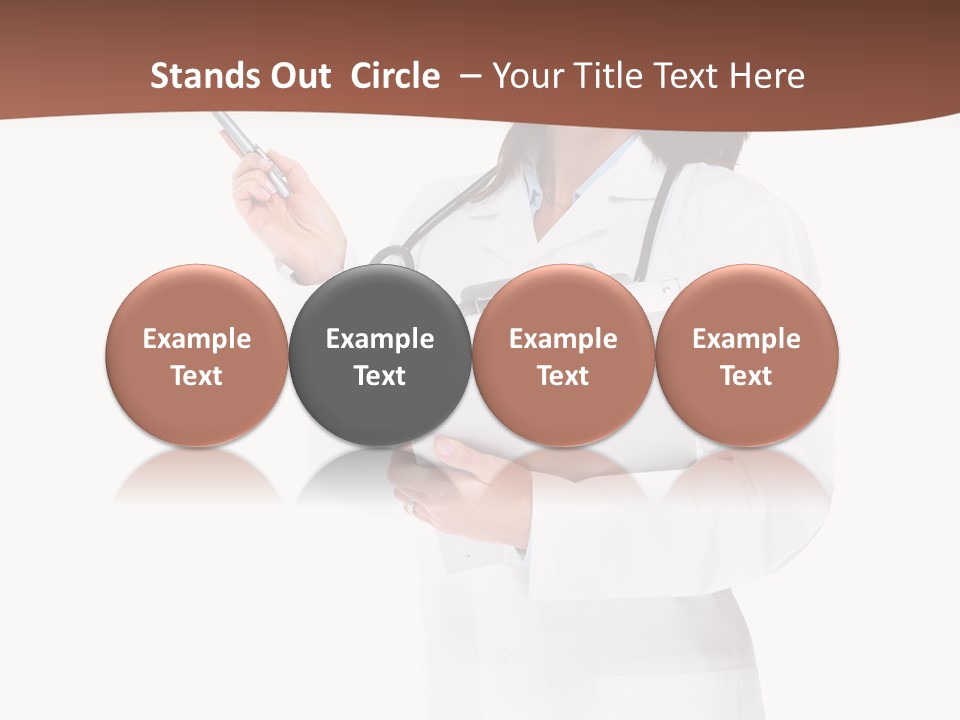 Stands Out  Circle  – Your Title Text Here

Example Text

Example Text

Example Text

Example Text